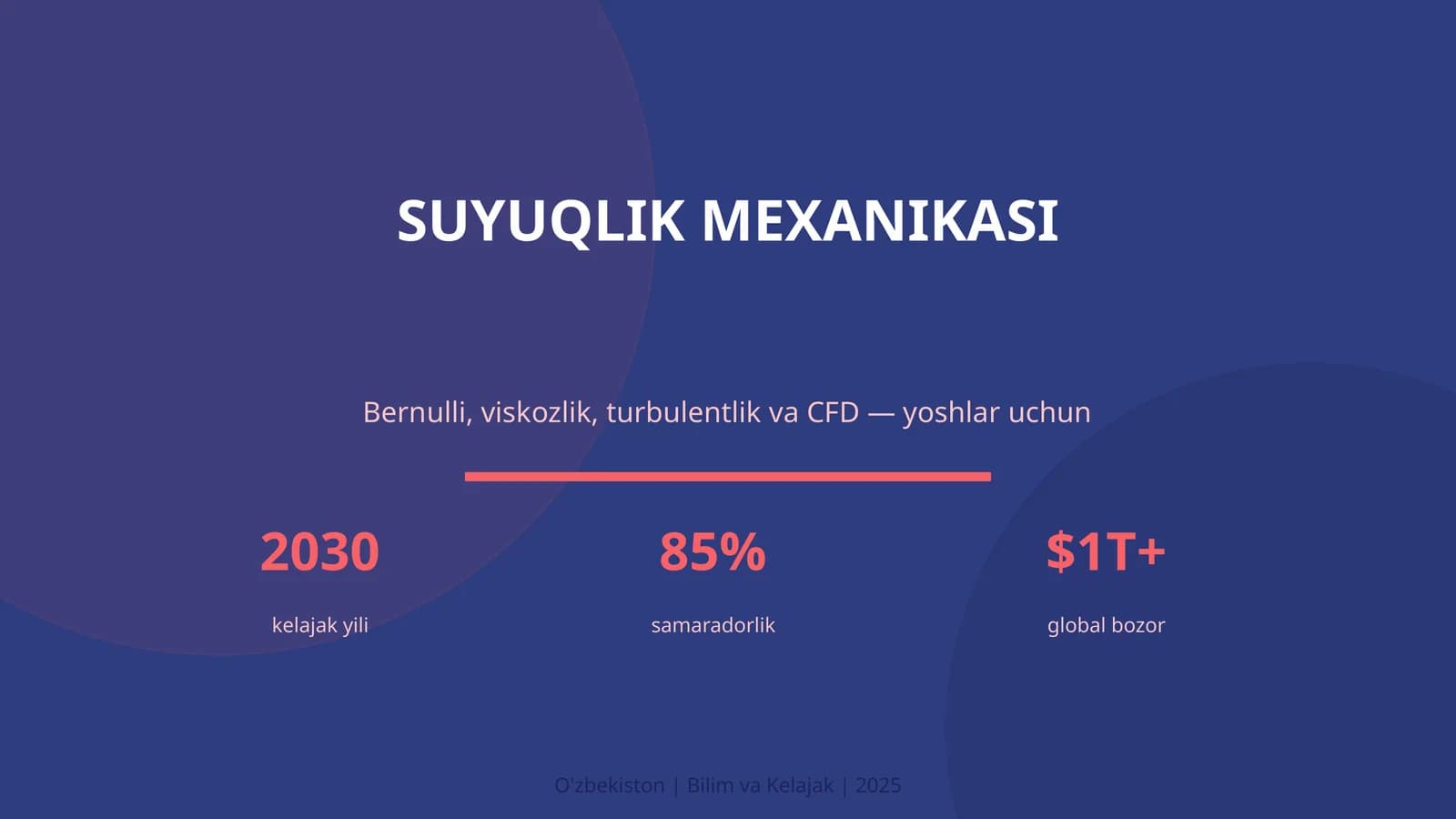 SUYUQLIK MEXANIKASI

Bernulli, viskozlik, turbulentlik va CFD — yoshlar uchun

2030
kelajak yili

85%
samaradorlik

\$1T+
global bozor

O'zbekiston | Bilim va Kelajak | 2025